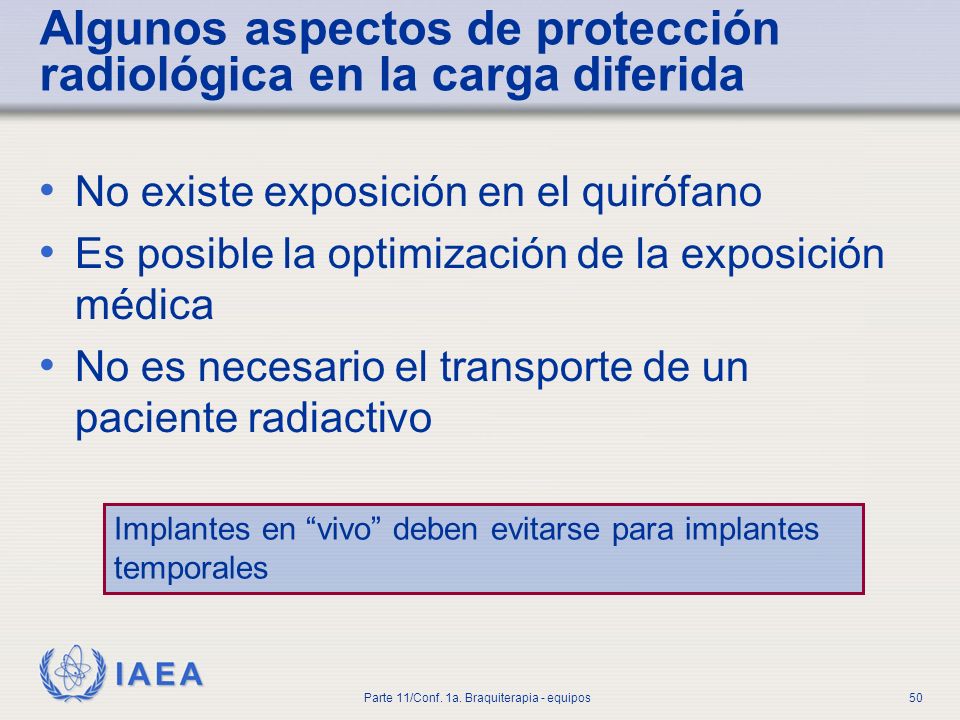 Algunos aspectos de protección radiológica en la carga diferida

• No existe exposición en el quirófano
• Es posible la optimización de la exposición médica
• No es necesario el transporte de un paciente radiactivo

Implantes en “vivo” deben evitarse para implantes temporales

IAEA

Parte 11/Conf. 1a. Braquiterapia - equipos

50